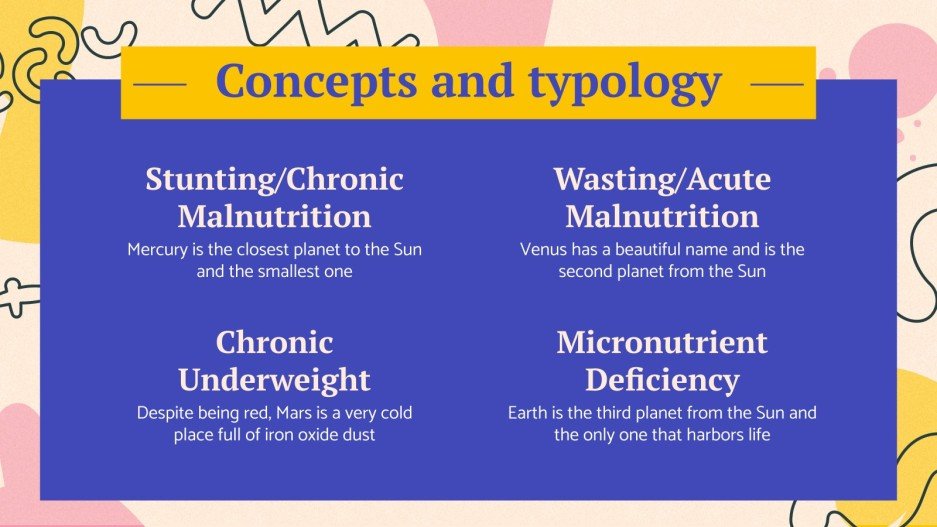 Concepts and typology

Stunting/Chronic Malnutrition
Mercury is the closest planet to the Sun and the smallest one

Chronic Underweight
Despite being red, Mars is a very cold place full of iron oxide dust

Wasting/Acute Malnutrition
Venus has a beautiful name and is the second planet from the Sun

Micronutrient Deficiency
Earth is the third planet from the Sun and the only one that harbors life